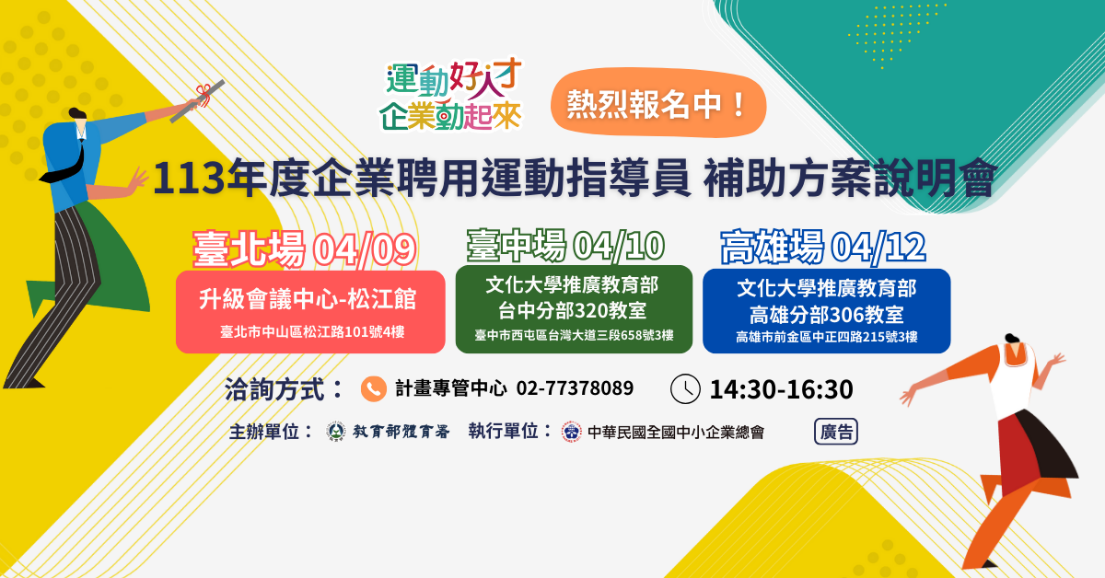 運動好人才
企業動起來

熱烈報名中！

113年度企業聘用運動指導員 補助方案說明會

臺北場 04/09
升級會議中心-松江館
臺北市中山區松江路101號4樓

臺中場 04/10
文化大學推廣教育部
台中分部320教室
臺中市西屯區台灣大道三段658號3樓

高雄場 04/12
文化大學推廣教育部
高雄分部306教室
高雄市前金區中正四路215號3樓

洽詢方式： 計畫專管中心 02-77378089 14:30-16:30

主辦單位： 教育部體育署 執行單位： 中華民國全國中小企業總會 廣告